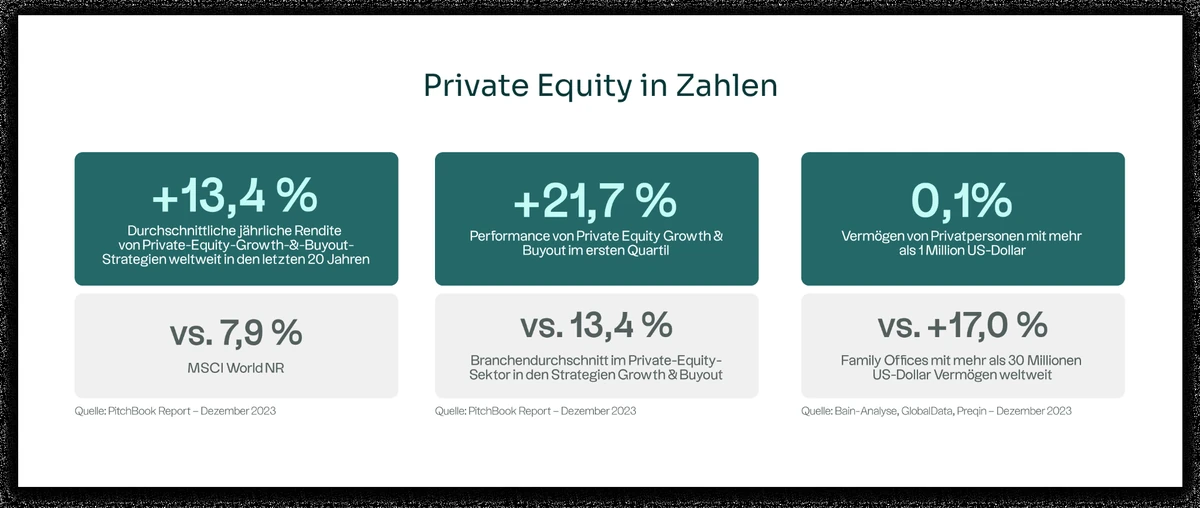 Private Equity in Zahlen

+13,4 %

Durchschnittliche jährliche Rendite von Private-Equity-Growth-&-Buyout-Strategien weltweit in den letzten 20 Jahren

vs. 7,9 %

MSCI World NR

Quelle: PitchBook Report – Dezember 2023

+21,7 %

Performance von Private Equity Growth & Buyout im ersten Quartil

vs. 13,4 %

Branchendurchschnitt im Private-Equity-Sektor in den Strategien Growth & Buyout

Quelle: PitchBook Report – Dezember 2023

0,1%

Vermögen von Privatpersonen mit mehr als 1 Million US-Dollar

vs. +17,0 %

Family Offices mit mehr als 30 Millionen US-Dollar Vermögen weltweit

Quelle: Bain-Analyse, GlobalData, Preqin – Dezember 2023